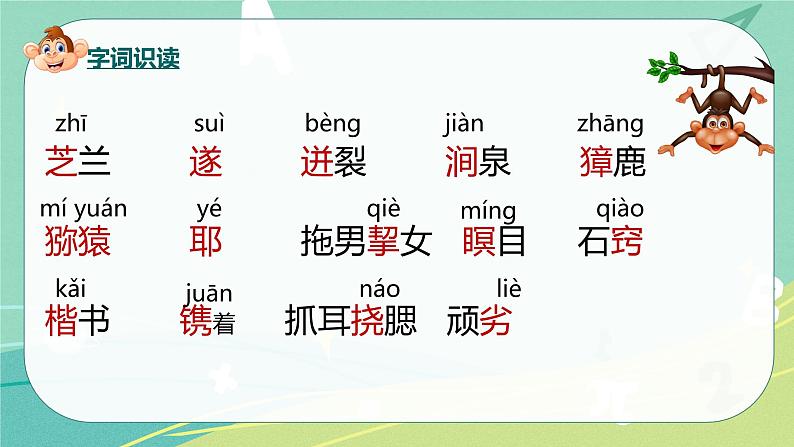 字词识读

zhī 芝兰　suì 遂　bèng 迸裂　jiàn 涧泉　zhāng 獐鹿

mí yuán 猕猿　yé 耶　qiè 拖男挈女　míng 瞑目　qiào 石窍

kǎi 楷书　juān 镌着　náo 抓耳挠腮　liè 顽劣